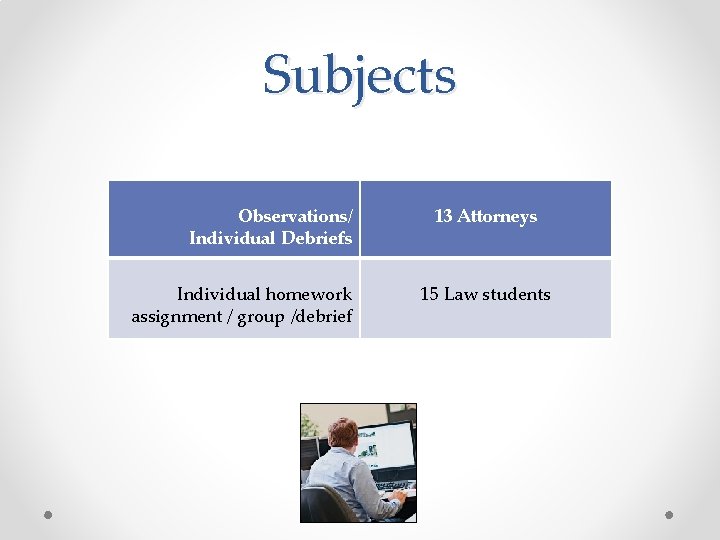 Subjects

| Observations/ Individual Debriefs | 13 Attorneys |
|---|---|
| Individual homework assignment / group /debrief | 15 Law students |